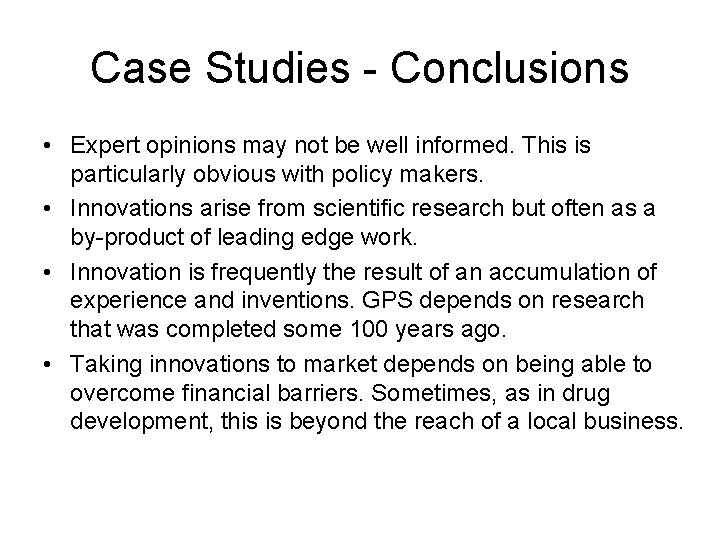 Case Studies - Conclusions

• Expert opinions may not be well informed. This is particularly obvious with policy makers.
• Innovations arise from scientific research but often as a by-product of leading edge work.
• Innovation is frequently the result of an accumulation of experience and inventions. GPS depends on research that was completed some 100 years ago.
• Taking innovations to market depends on being able to overcome financial barriers. Sometimes, as in drug development, this is beyond the reach of a local business.